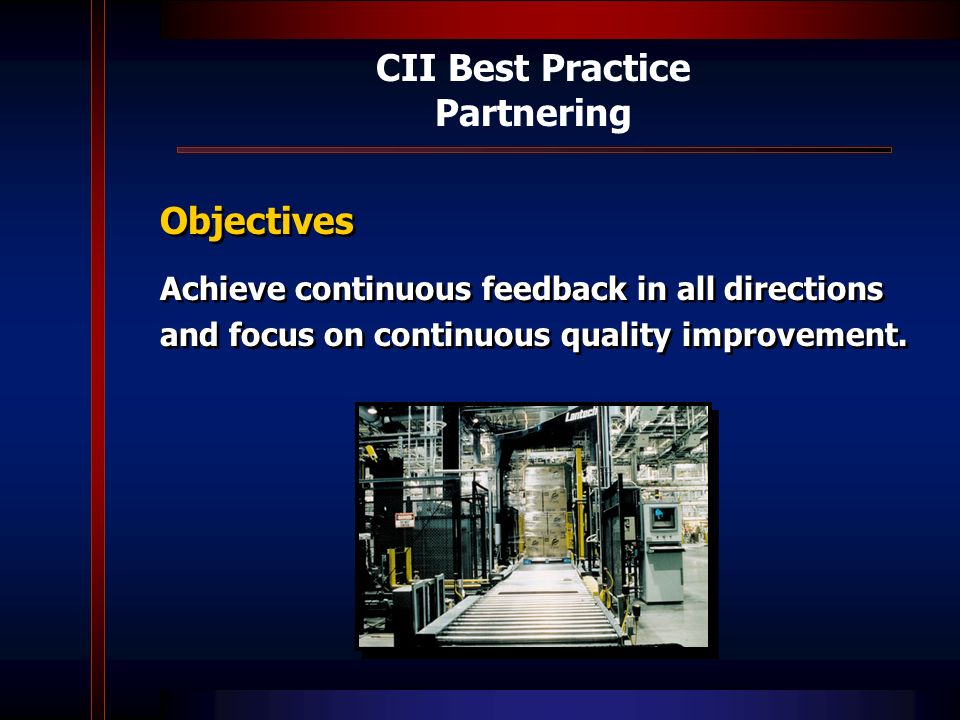 CII Best Practice
Partnering

Objectives

Achieve continuous feedback in all directions and focus on continuous quality improvement.

Lantech